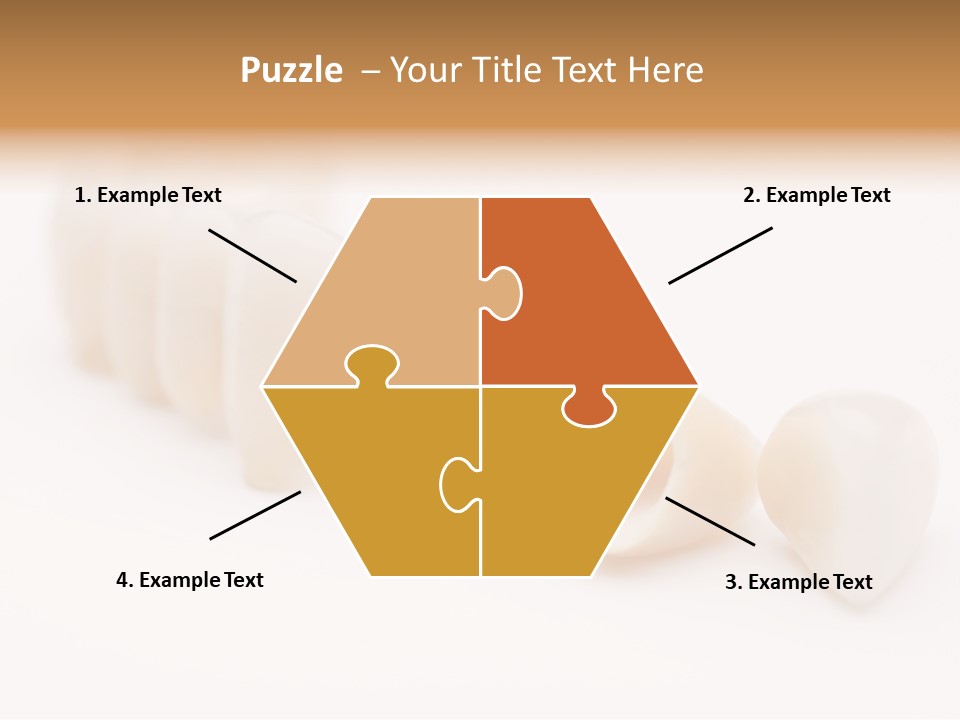 Puzzle – Your Title Text Here

1. Example Text

2. Example Text

4. Example Text

3. Example Text